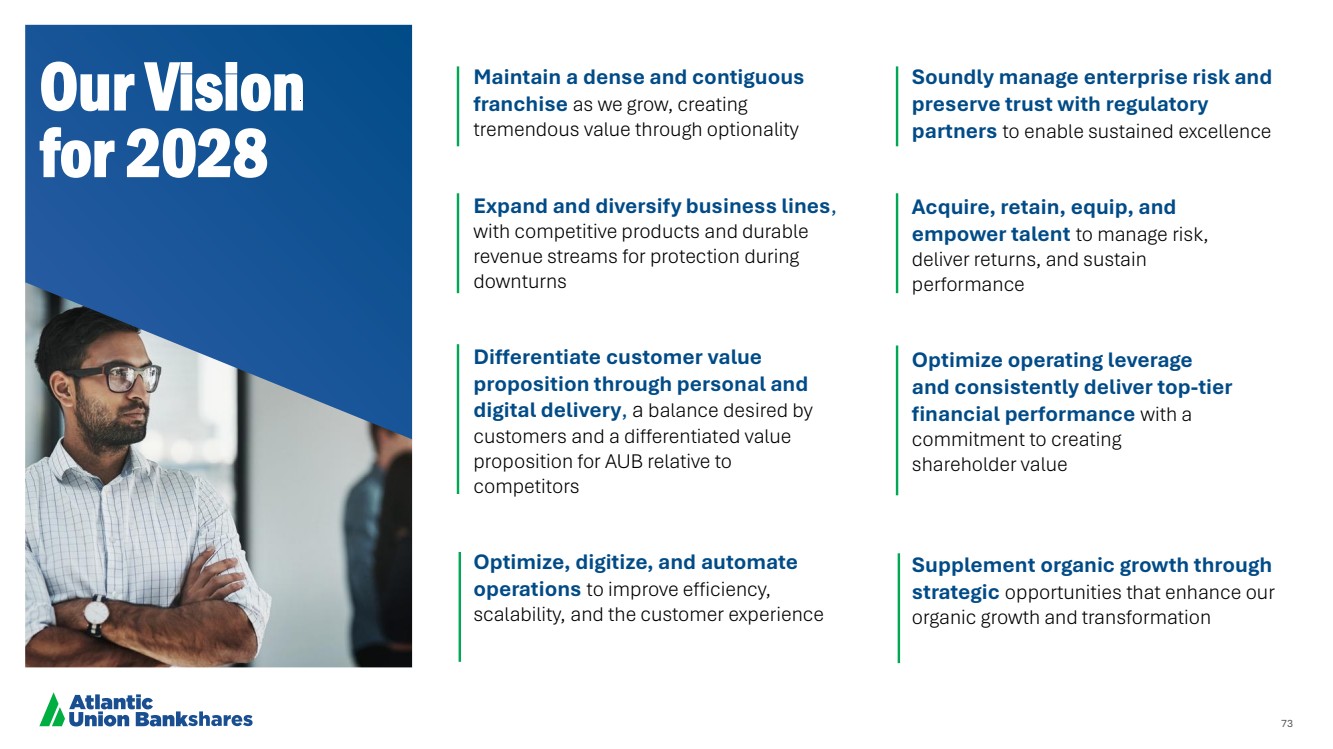 Our Vision for 2028

Maintain a dense and contiguous franchise as we grow, creating tremendous value through optionality

Expand and diversify business lines, with competitive products and durable revenue streams for protection during downturns

Differentiate customer value proposition through personal and digital delivery, a balance desired by customers and a differentiated value proposition for AUB relative to competitors

Optimize, digitize, and automate operations to improve efficiency, scalability, and the customer experience

Soundly manage enterprise risk and preserve trust with regulatory partners to enable sustained excellence

Acquire, retain, equip, and empower talent to manage risk, deliver returns, and sustain performance

Optimize operating leverage and consistently deliver top-tier financial performance with a commitment to creating shareholder value

Supplement organic growth through strategic opportunities that enhance our organic growth and transformation

Atlantic Union Bankshares

73